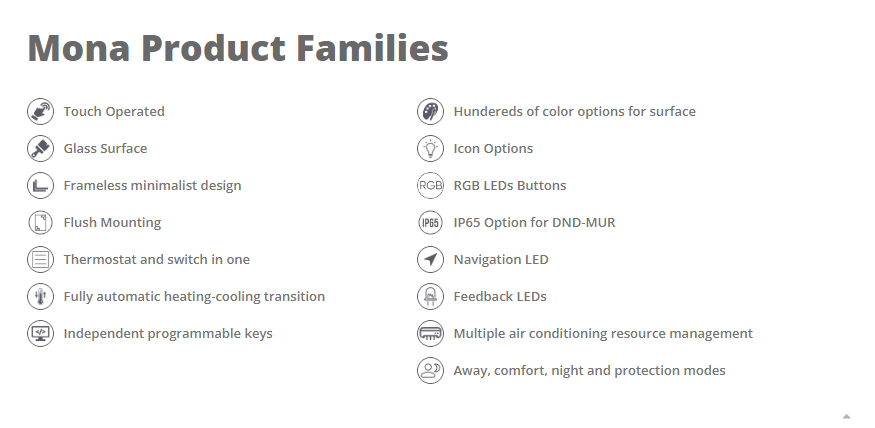 Mona Product Families

Touch Operated

Glass Surface

Frameless minimalist design

Flush Mounting

Thermostat and switch in one

Fully automatic heating-cooling transition

Independent programmable keys

Hundereds of color options for surface

Icon Options

RGB RGB LEDs Buttons

IP65 IP65 Option for DND-MUR

Navigation LED

Feedback LEDs

Multiple air conditioning resource management

Away, comfort, night and protection modes